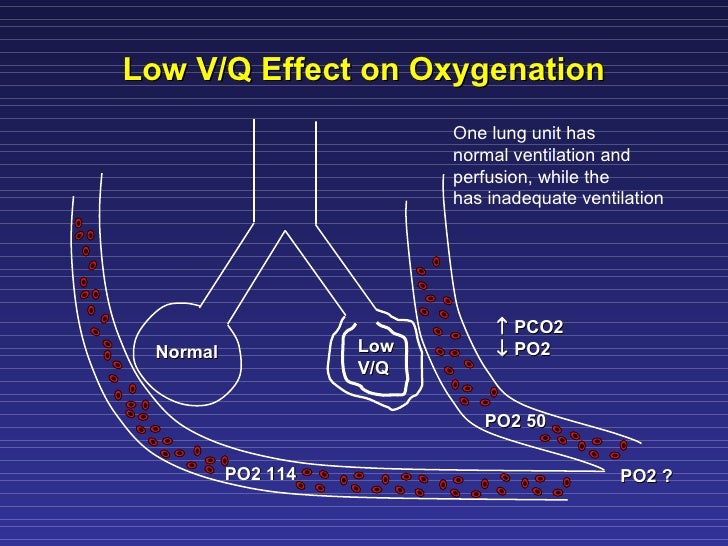 Low V/Q Effect on Oxygenation

One lung unit has normal ventilation and perfusion, while the has inadequate ventilation

Normal

Low V/Q

↑ PCO2
↓ PO2

PO2 50

PO2 114

PO2 ?